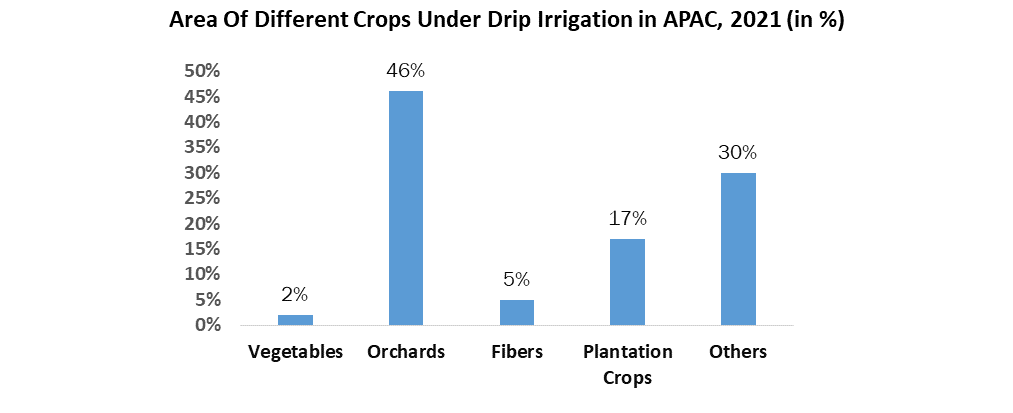 Area Of Different Crops Under Drip Irrigation in APAC, 2021 (in %)

50%
45%
40%
35%
30%
25%
20%
15%
10%
5%
0%

2%
46%
5%
17%
30%

Vegetables
Orchards
Fibers
Plantation Crops
Others